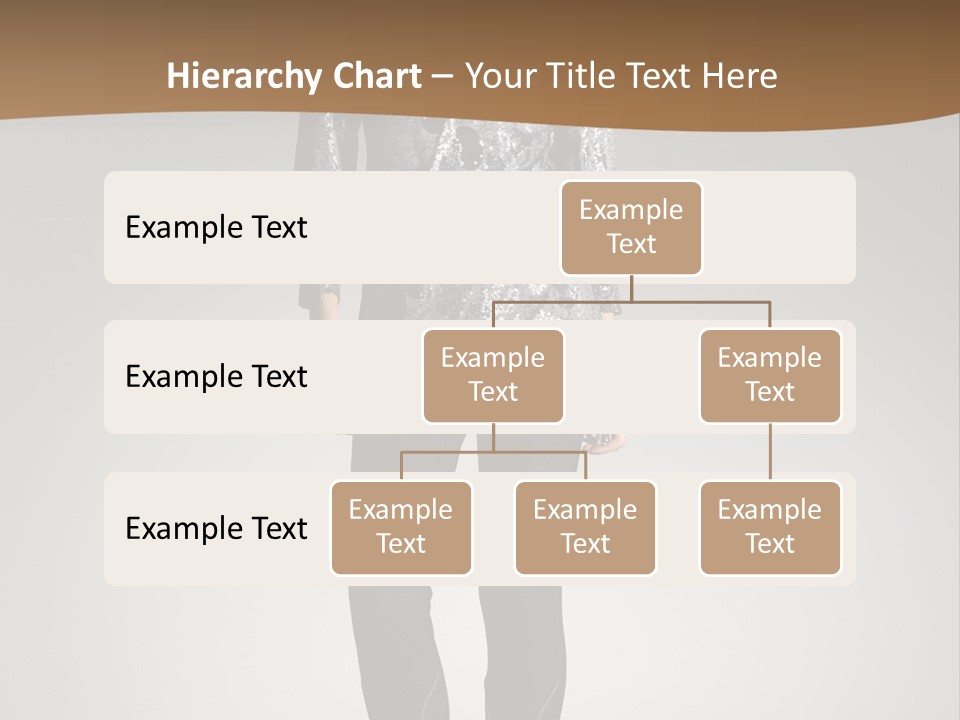 Hierarchy Chart – Your Title Text Here

Example Text

Example Text

Example Text

Example Text

Example Text

Example Text

Example Text

Example Text

Example Text